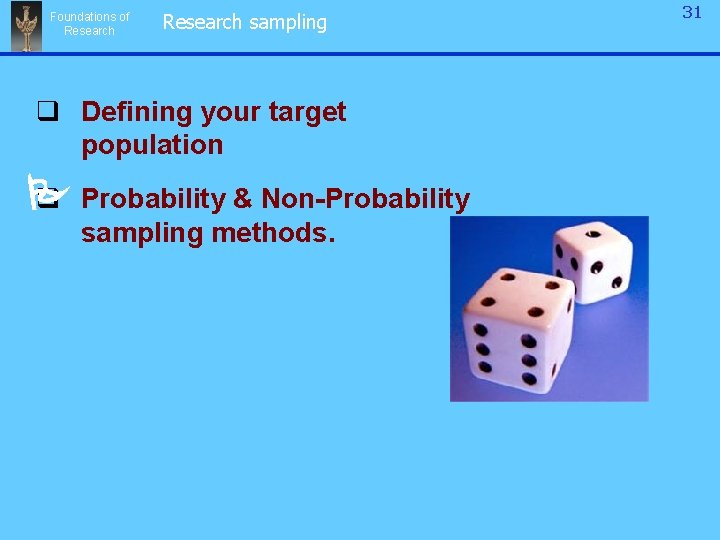 Foundations of Research

Research sampling

31

❑ Defining your target population

❑ Probability & Non-Probability sampling methods.